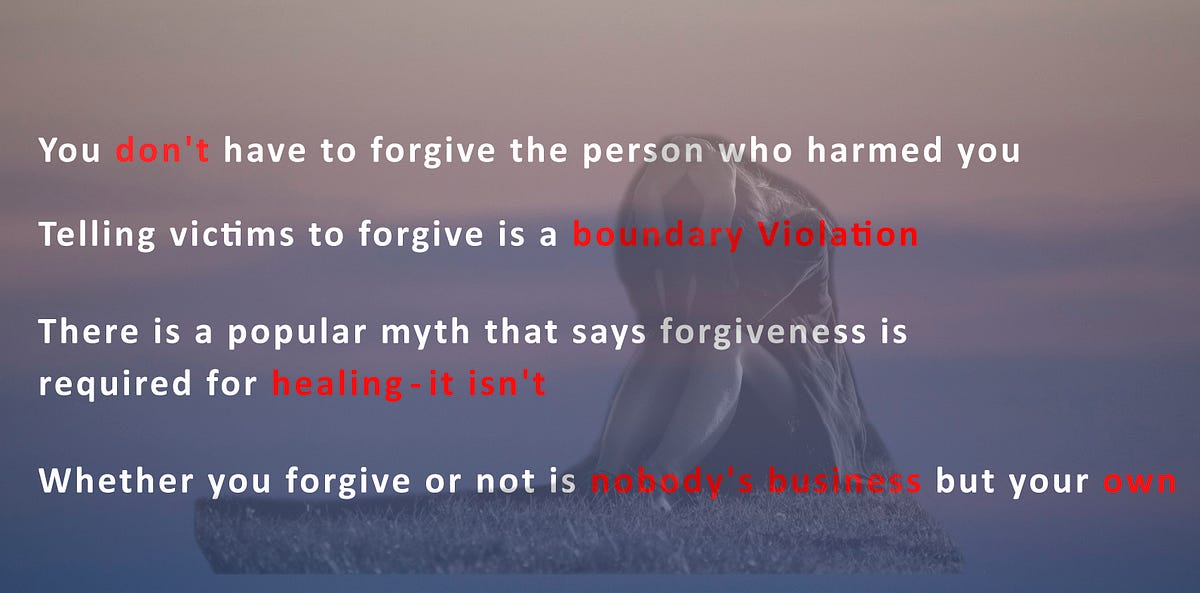 You don't have to forgive the person who harmed you

Telling victims to forgive is a boundary Violation

There is a popular myth that says forgiveness is required for healing-it isn't

Whether you forgive or not is nobody's business but your own